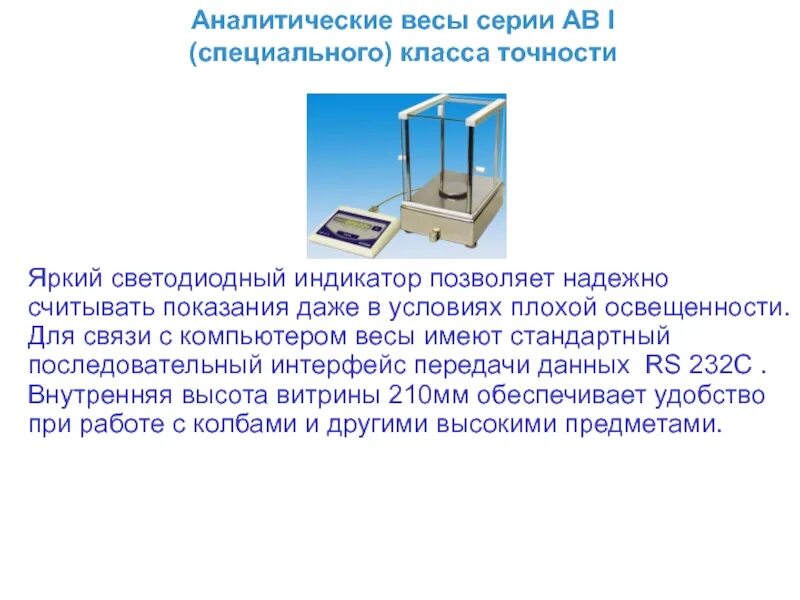 Аналитические весы серии АВ I (специального) класса точности

Яркий светодиодный индикатор позволяет надежно считывать показания даже в условиях плохой освещенности. Для связи с компьютером весы имеют стандартный последовательный интерфейс передачи данных RS 232C . Внутренняя высота витрины 210мм обеспечивает удобство при работе с колбами и другими высокими предметами.